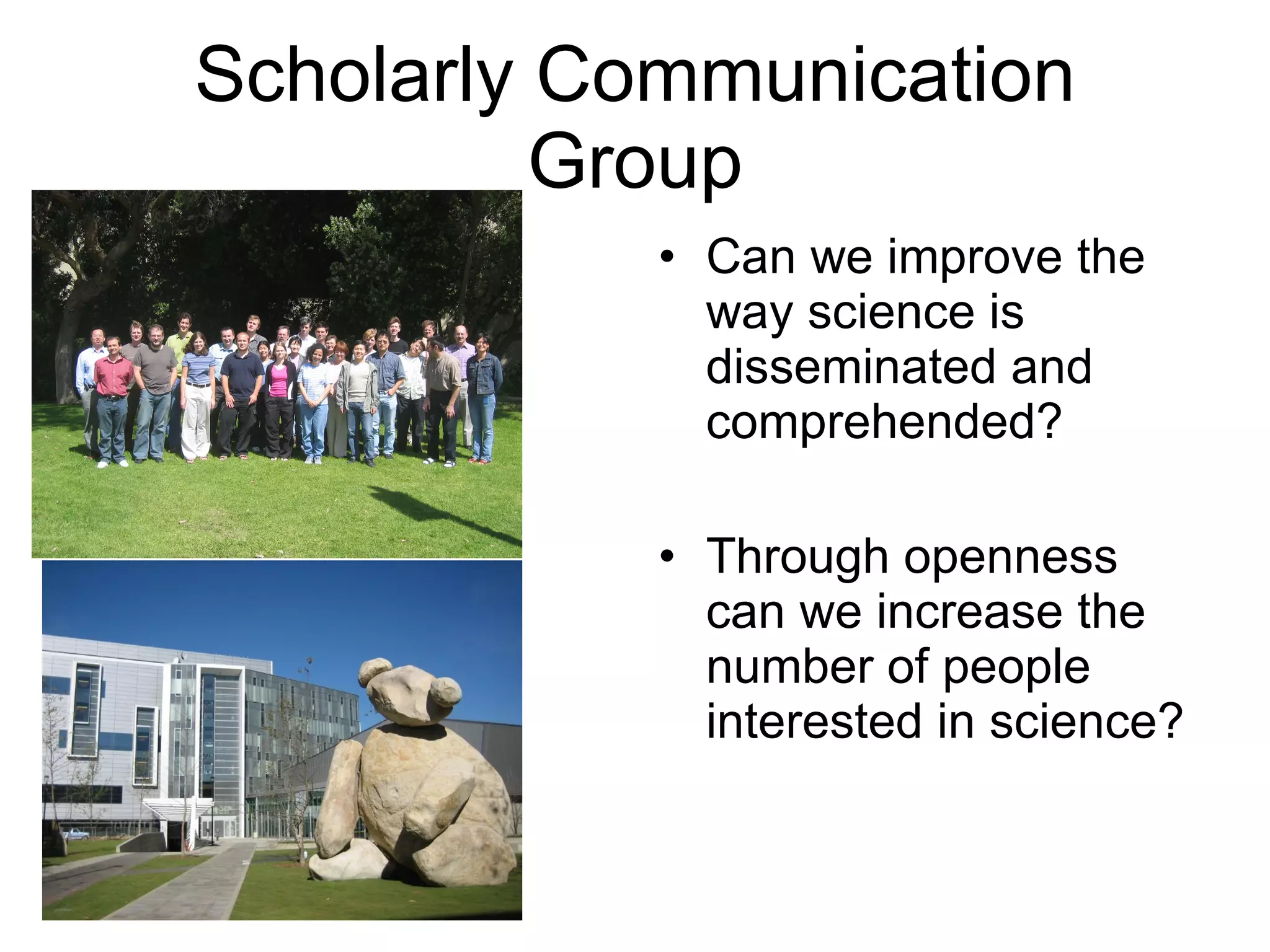 Scholarly Communication Group

• Can we improve the way science is disseminated and comprehended?

• Through openness can we increase the number of people interested in science?